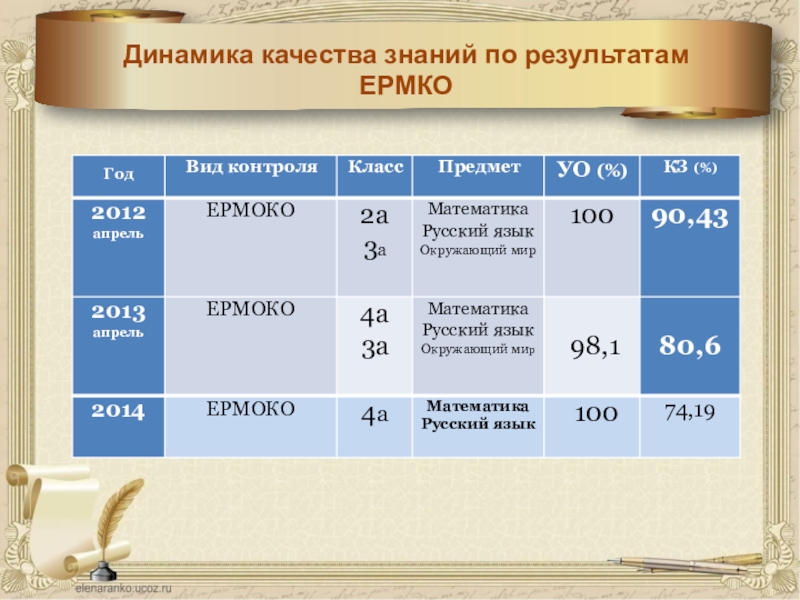 Динамика качества знаний по результатам ЕРМКО

| Год | Вид контроля | Класс | Предмет | УО (%) | КЗ (%) |
|---|---|---|---|---|---|
| 2012 апрель | ЕРМОКО | 2а 3а | Математика Русский язык Окружающий мир | 100 | 90,43 |
| 2013 апрель | ЕРМОКО | 4а 3а | Математика Русский язык Окружающий мир | 98,1 | 80,6 |
| 2014 | ЕРМОКО | 4а | Математика Русский язык | 100 | 74,19 |

elenaranko.ucoz.ru